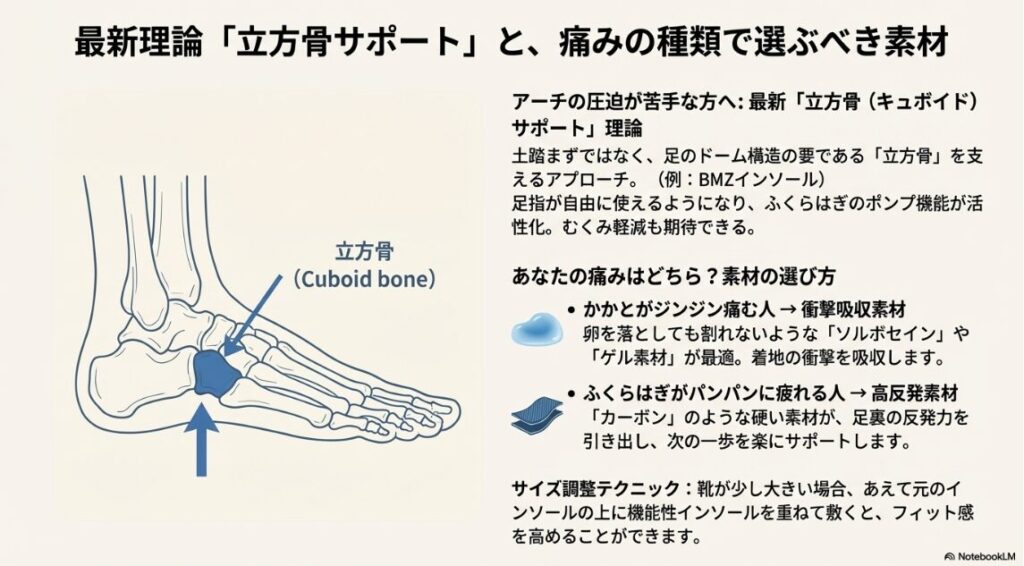 最新理論「立方骨サポート」と、痛みの種類で選ぶべき素材

立方骨
（Cuboid bone）

アーチの圧迫が苦手な方へ: 最新「立方骨（キュボイド）サポート」理論

土踏まずではなく、足のドーム構造の要である「立方骨」を支えるアプローチ。（例：BMZインソール）
足指が自由に使えるようになり、ふくらはぎのポンプ機能が活性化。むくみ軽減も期待できる。

あなたの痛みはどちら？素材の選び方

• かかとがジンジン痛む人 → 衝撃吸収素材
卵を落としても割れないような「ソルボセイン」や「ゲル素材」が最適。着地の衝撃を吸収します。

• ふくらはぎがパンパンに疲れる人 → 高反発素材
「カーボン」のような硬い素材が、足裏の反発力を引き出し、次の一歩を楽にサポートします。

サイズ調整テクニック：靴が少し大きい場合、あえて元のインソールの上に機能性インソールを重ねて敷くと、フィット感を高めることができます。

NotebookLM